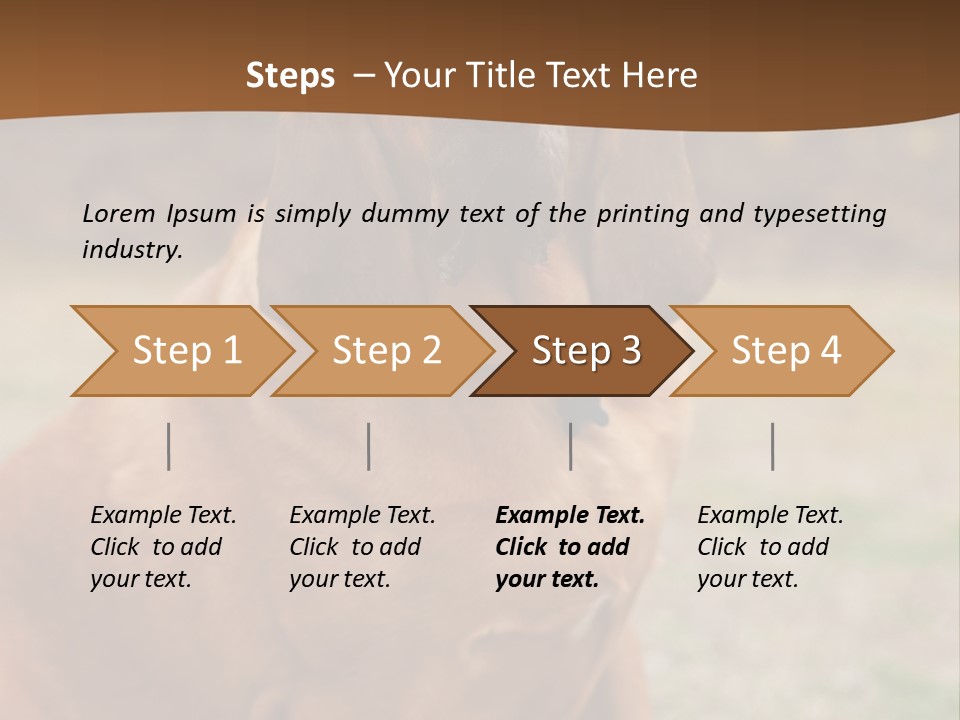 Steps – Your Title Text Here

Lorem Ipsum is simply dummy text of the printing and typesetting industry.

Step 1

Step 2

Step 3

Step 4

Example Text. Click to add your text.

Example Text. Click to add your text.

Example Text. Click to add your text.

Example Text. Click to add your text.